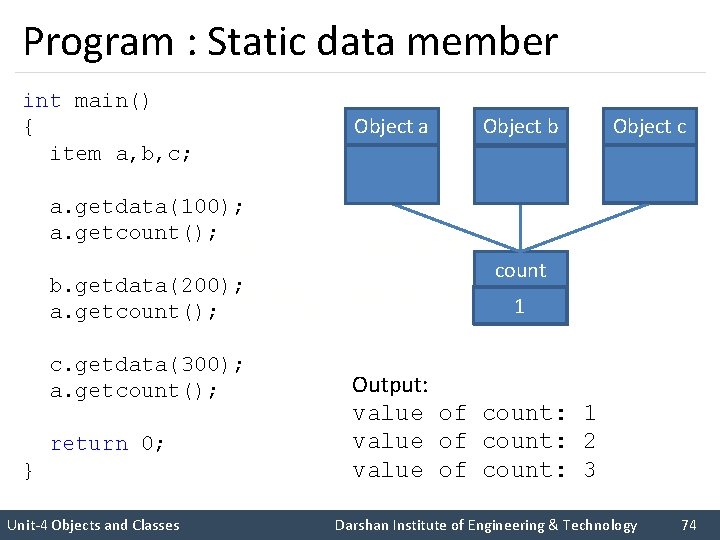 Program : Static data member

int main()
{
  item a,b,c;

  a.getdata(100);
  a.getcount();

  b.getdata(200);
  a.getcount();

  c.getdata(300);
  a.getcount();

  return 0;
}

Object a

Object b

Object c

count

1

Output:
value of count: 1
value of count: 2
value of count: 3

Unit-4 Objects and Classes

Darshan Institute of Engineering & Technology

74